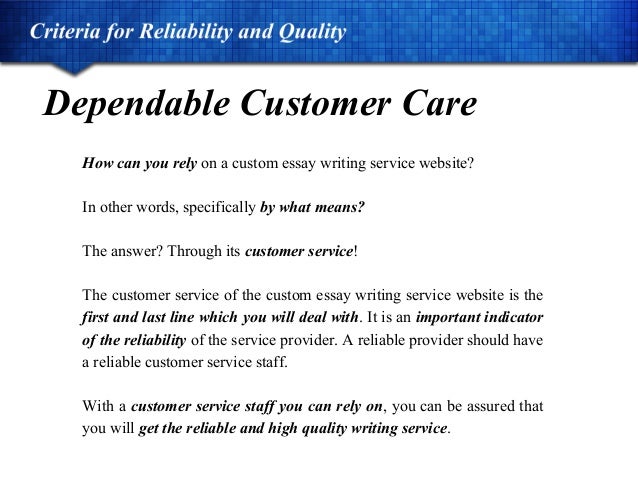 Criteria for Reliability and Quality

Dependable Customer Care

How can you rely on a custom essay writing service website?

In other words, specifically by what means?

The answer? Through its customer service!

The customer service of the custom essay writing service website is the first and last line which you will deal with. It is an important indicator of the reliability of the service provider. A reliable provider should have a reliable customer service staff.

With a customer service staff you can rely on, you can be assured that you will get the reliable and high quality writing service.